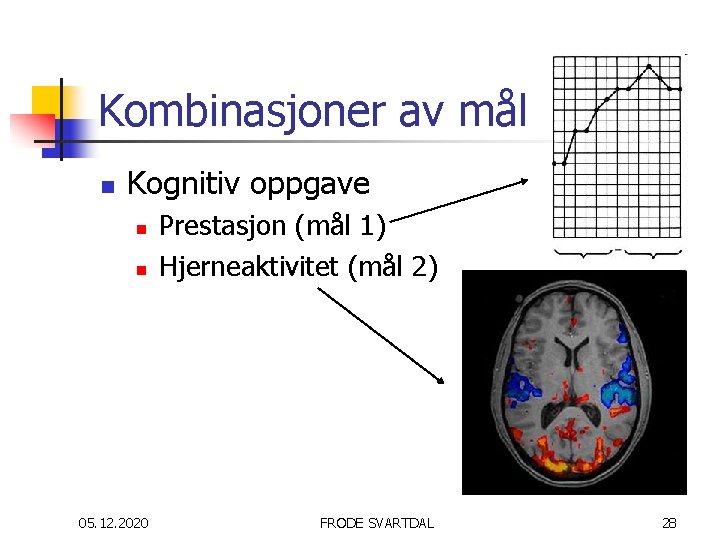 Kombinasjoner av mål

Kognitiv oppgave

Prestasjon (mål 1)

Hjerneaktivitet (mål 2)

05.12.2020

FRODE SVARTDAL

28